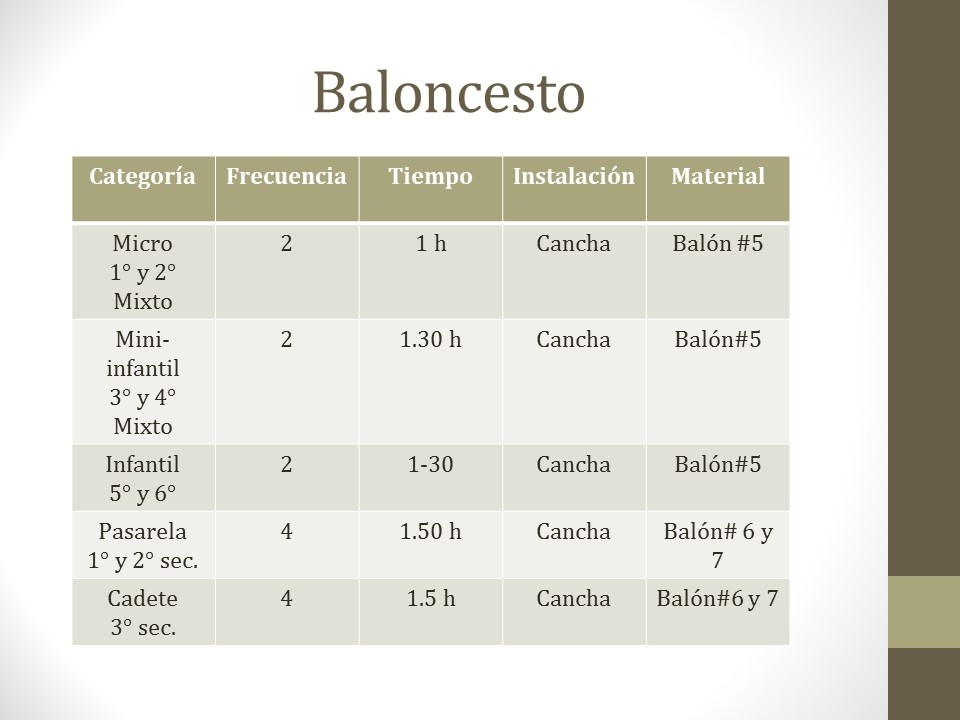 Baloncesto

| Categoría | Frecuencia | Tiempo | Instalación | Material |
|---|---|---|---|---|
| Micro 1° y 2° Mixto | 2 | 1 h | Cancha | Balón #5 |
| Mini-infantil 3° y 4° Mixto | 2 | 1.30 h | Cancha | Balón#5 |
| Infantil 5° y 6° | 2 | 1-30 | Cancha | Balón#5 |
| Pasarela 1° y 2° sec. | 4 | 1.50 h | Cancha | Balón# 6 y 7 |
| Cadete 3° sec. | 4 | 1.5 h | Cancha | Balón#6 y 7 |